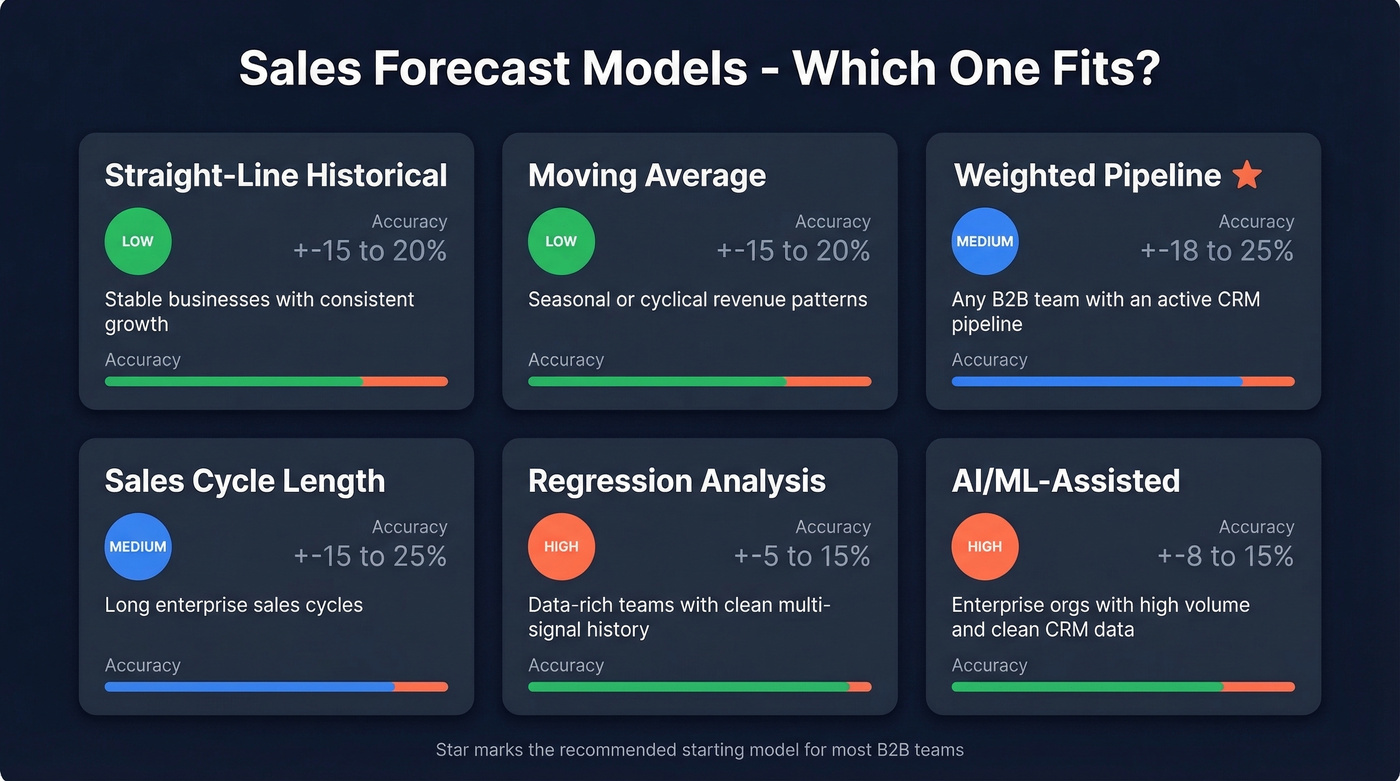 Sales Forecast Models - Which One Fits?

Straight-Line Historical
LOW
Accuracy
+-15 to 20%
Stable businesses with consistent growth
Accuracy

Moving Average
LOW
Accuracy
+-15 to 20%
Seasonal or cyclical revenue patterns
Accuracy

Weighted Pipeline
MEDIUM
Accuracy
+-18 to 25%
Any B2B team with an active CRM pipeline
Accuracy

Sales Cycle Length
MEDIUM
Accuracy
+-15 to 25%
Long enterprise sales cycles
Accuracy

Regression Analysis
HIGH
Accuracy
+-5 to 15%
Data-rich teams with clean multi-signal history
Accuracy

AI/ML-Assisted
HIGH
Accuracy
+-8 to 15%
Enterprise orgs with high volume and clean CRM data
Accuracy

Star marks the recommended starting model for most B2B teams